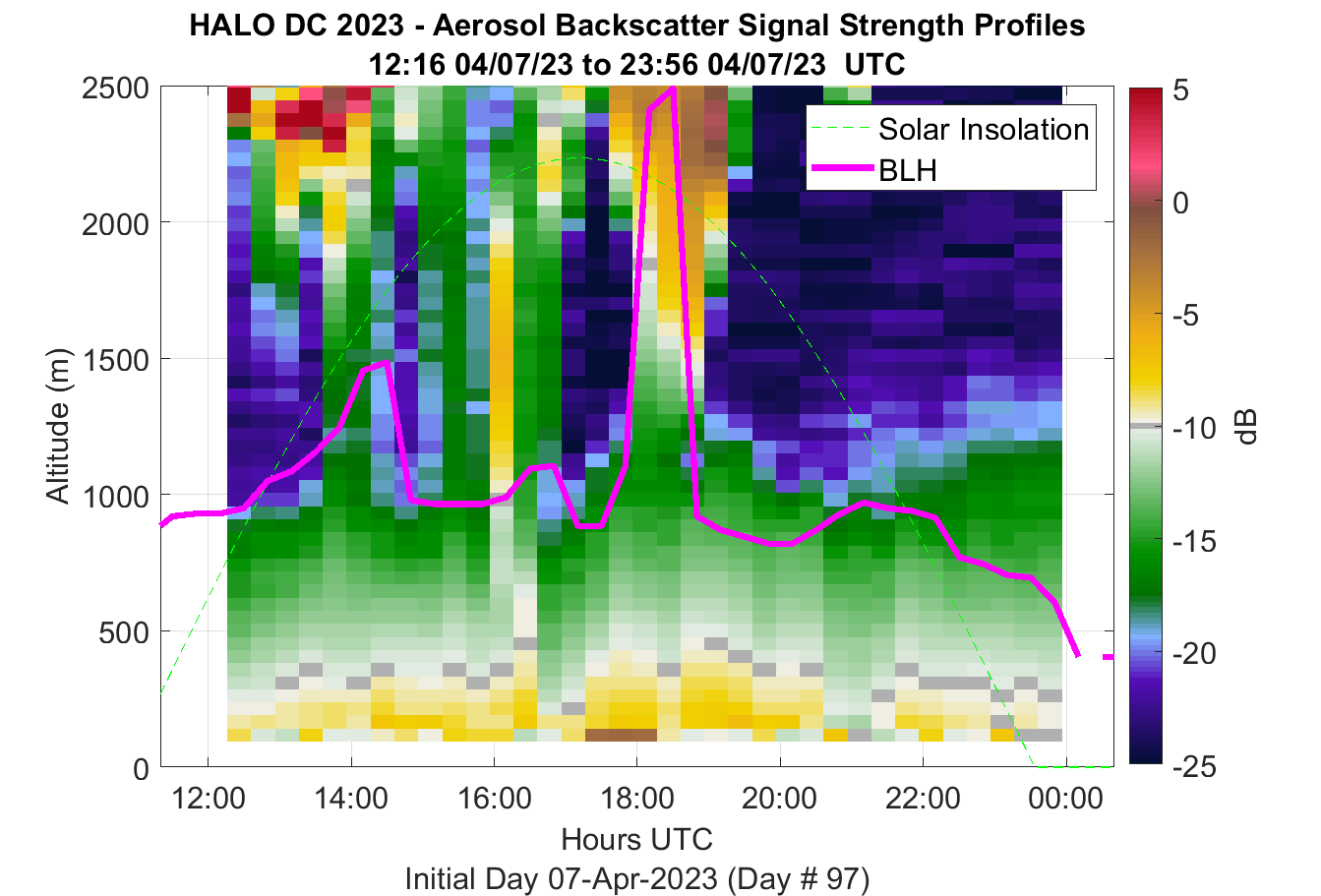 HALO DC 2023 - Aerosol Backscatter Signal Strength Profiles
12:16 04/07/23 to 23:56 04/07/23 UTC

Solar Insolation
BLH

Altitude (m)
2500
2000
1500
1000
500
0

12:00
14:00
16:00
18:00
20:00
22:00
00:00

Hours UTC
Initial Day 07-Apr-2023 (Day # 97)

5
0
-5
-10
-15
-20
-25
dB